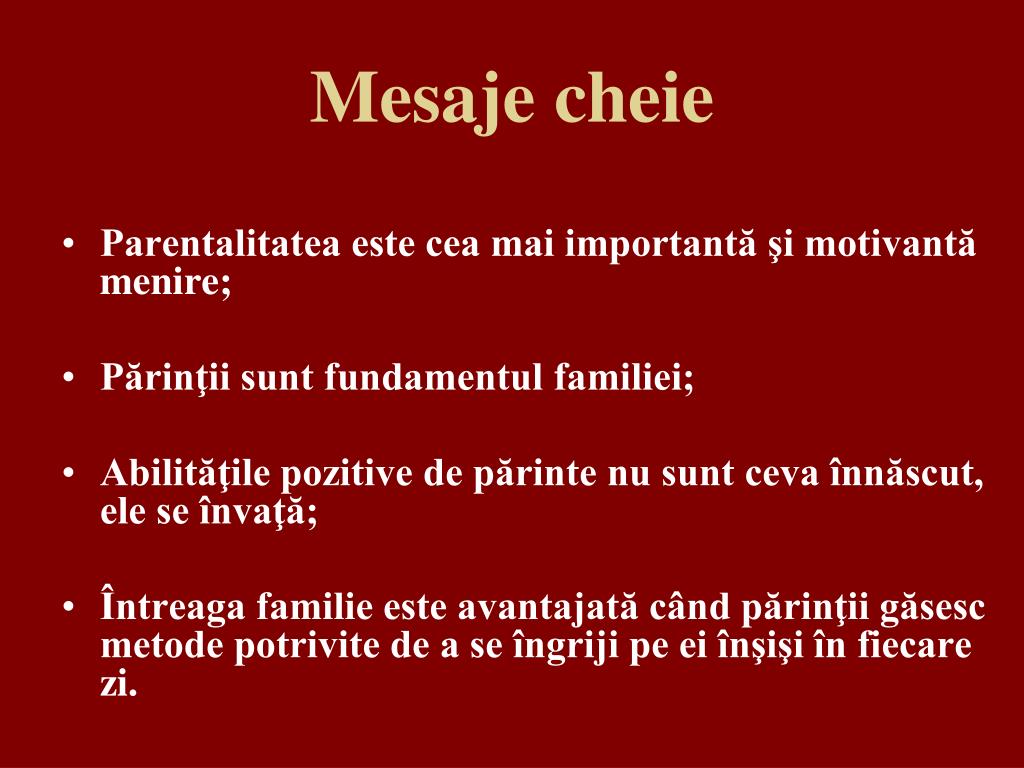 Mesaje cheie

• Parentalitatea este cea mai importantă şi motivantă menire;

• Părinţii sunt fundamentul familiei;

• Abilităţile pozitive de părinte nu sunt ceva înnăscut, ele se învaţă;

• Întreaga familie este avantajată când părinţii găsesc metode potrivite de a se îngriji pe ei înşişi în fiecare zi.